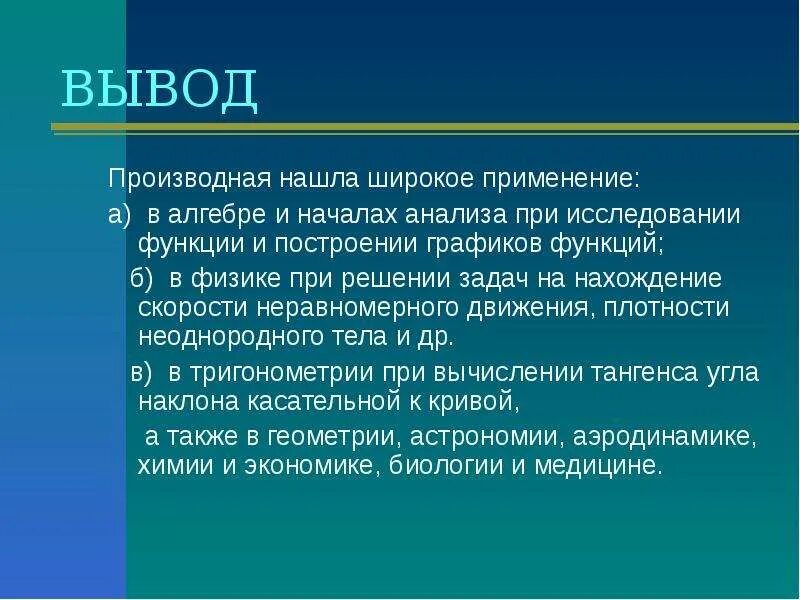 ВЫВОД

Производная нашла широкое применение:

а) в алгебре и началах анализа при исследовании функции и построении графиков функций;

б) в физике при решении задач на нахождение скорости неравномерного движения, плотности неоднородного тела и др.

в) в тригонометрии при вычислении тангенса угла наклона касательной к кривой,

а также в геометрии, астрономии, аэродинамике, химии и экономике, биологии и медицине.